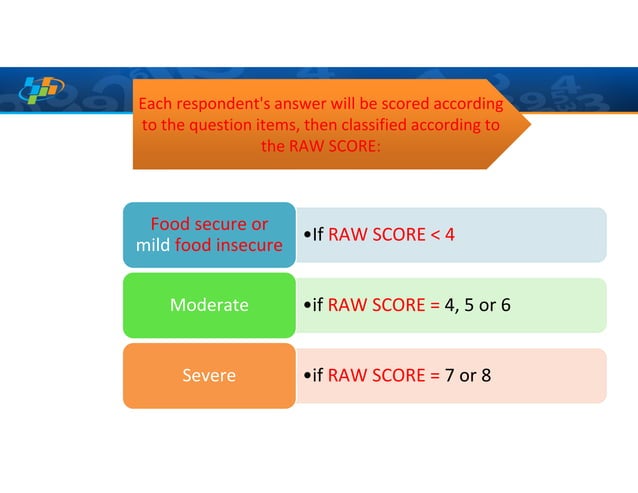 Each respondent's answer will be scored according to the question items, then classified according to the RAW SCORE:

Food secure or mild food insecure

•If RAW SCORE < 4

Moderate

•if RAW SCORE = 4, 5 or 6

Severe

•if RAW SCORE = 7 or 8